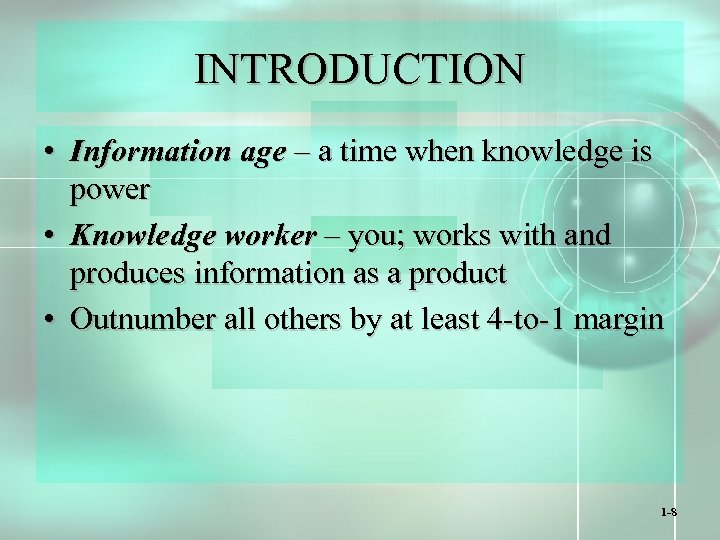 INTRODUCTION

• Information age – a time when knowledge is power

• Knowledge worker – you; works with and produces information as a product

• Outnumber all others by at least 4-to-1 margin

1-8